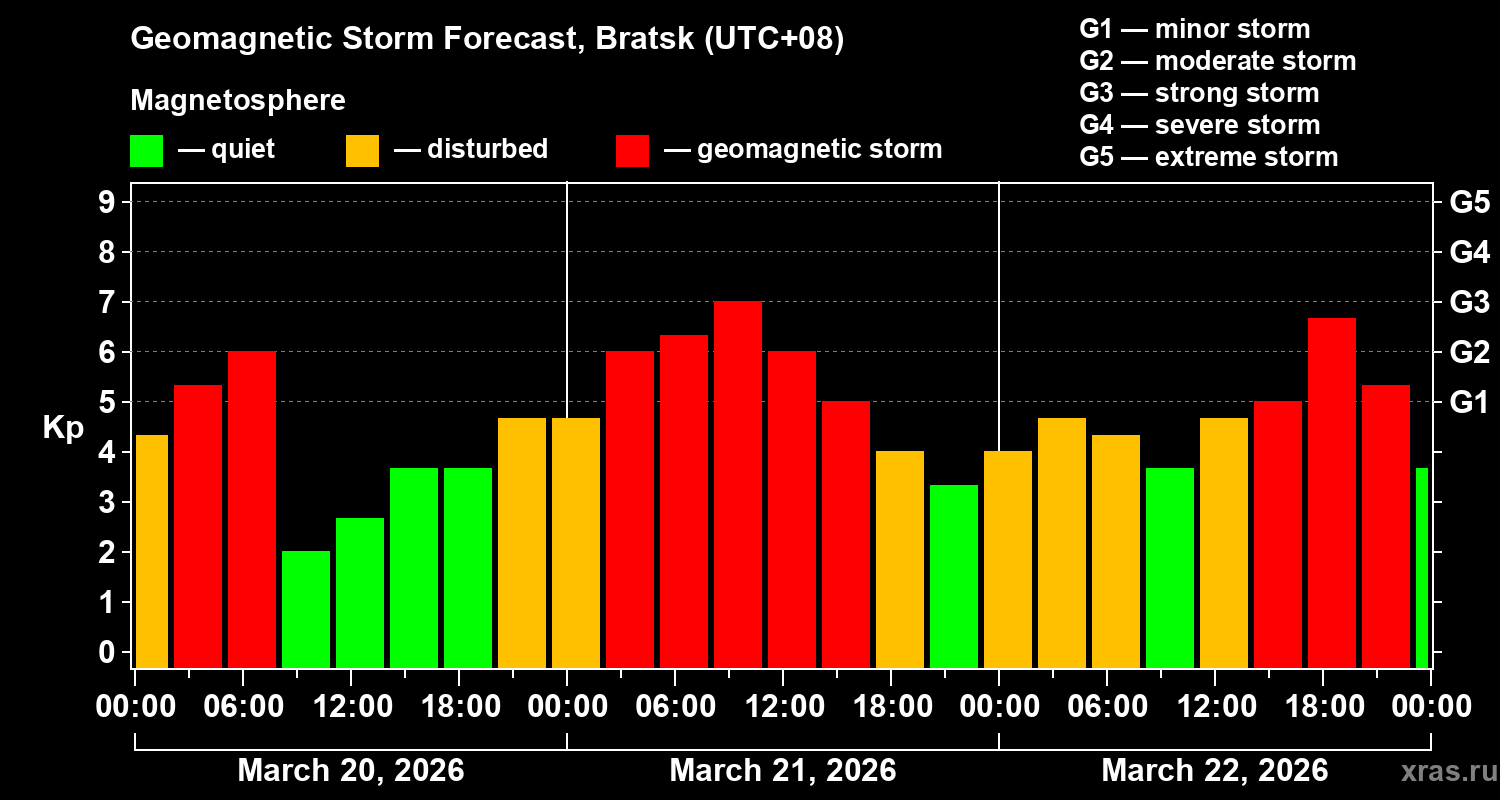 Geomagnetic Storm Forecast, Bratsk (UTC+08)

Magnetosphere

— quiet — disturbed — geomagnetic storm

G1 — minor storm
G2 — moderate storm
G3 — strong storm
G4 — severe storm
G5 — extreme storm

Kp

9
8
7
6
5
4
3
2
1
0

G5
G4
G3
G2
G1

00:00 06:00 12:00 18:00 00:00 06:00 12:00 18:00 00:00 06:00 12:00 18:00 00:00

March 20, 2026
March 21, 2026
March 22, 2026

xras.ru